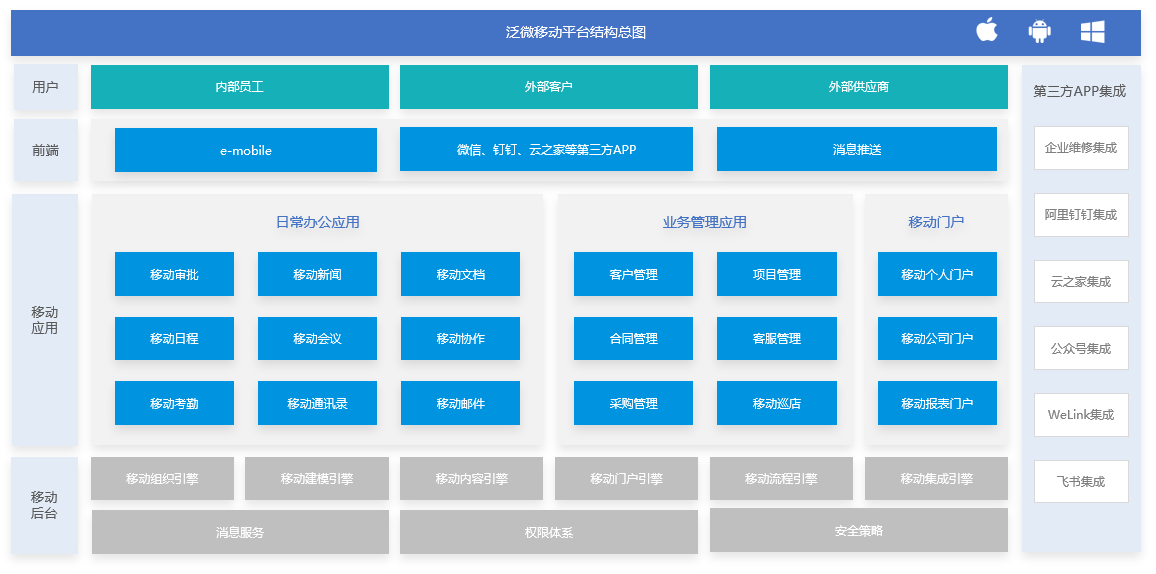 泛微移动平台结构总图

用户
内部员工
外部客户
外部供应商

前端
e-mobile
微信、钉钉、云之家等第三方APP
消息推送

移动应用

日常办公应用
移动审批
移动新闻
移动文档
移动日程
移动会议
移动协作
移动考勤
移动通讯录
移动邮件

业务管理应用
客户管理
项目管理
合同管理
客服管理
采购管理
移动巡店

移动门户
移动个人门户
移动公司门户
移动报表门户

移动后台
移动组织引擎
移动建模引擎
移动内容引擎
移动门户引擎
移动流程引擎
移动集成引擎
消息服务
权限体系
安全策略

第三方APP集成
企业维修集成
阿里钉钉集成
云之家集成
公众号集成
WeLink集成
飞书集成